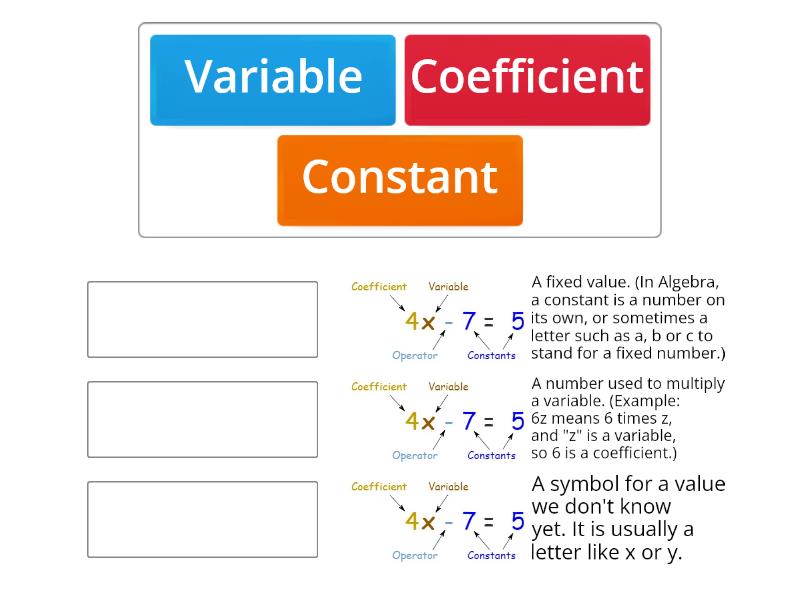 Variable
Coefficient
Constant

Coefficient Variable
$4x - 7 = 5$
Operator Constants

A fixed value. (In Algebra, a constant is a number on its own, or sometimes a letter such as a, b or c to stand for a fixed number.)

Coefficient Variable
$4x - 7 = 5$
Operator Constants

A number used to multiply a variable. (Example: 6z means 6 times z, and "z" is a variable, so 6 is a coefficient.)

Coefficient Variable
$4x - 7 = 5$
Operator Constants

A symbol for a value we don't know yet. It is usually a letter like x or y.